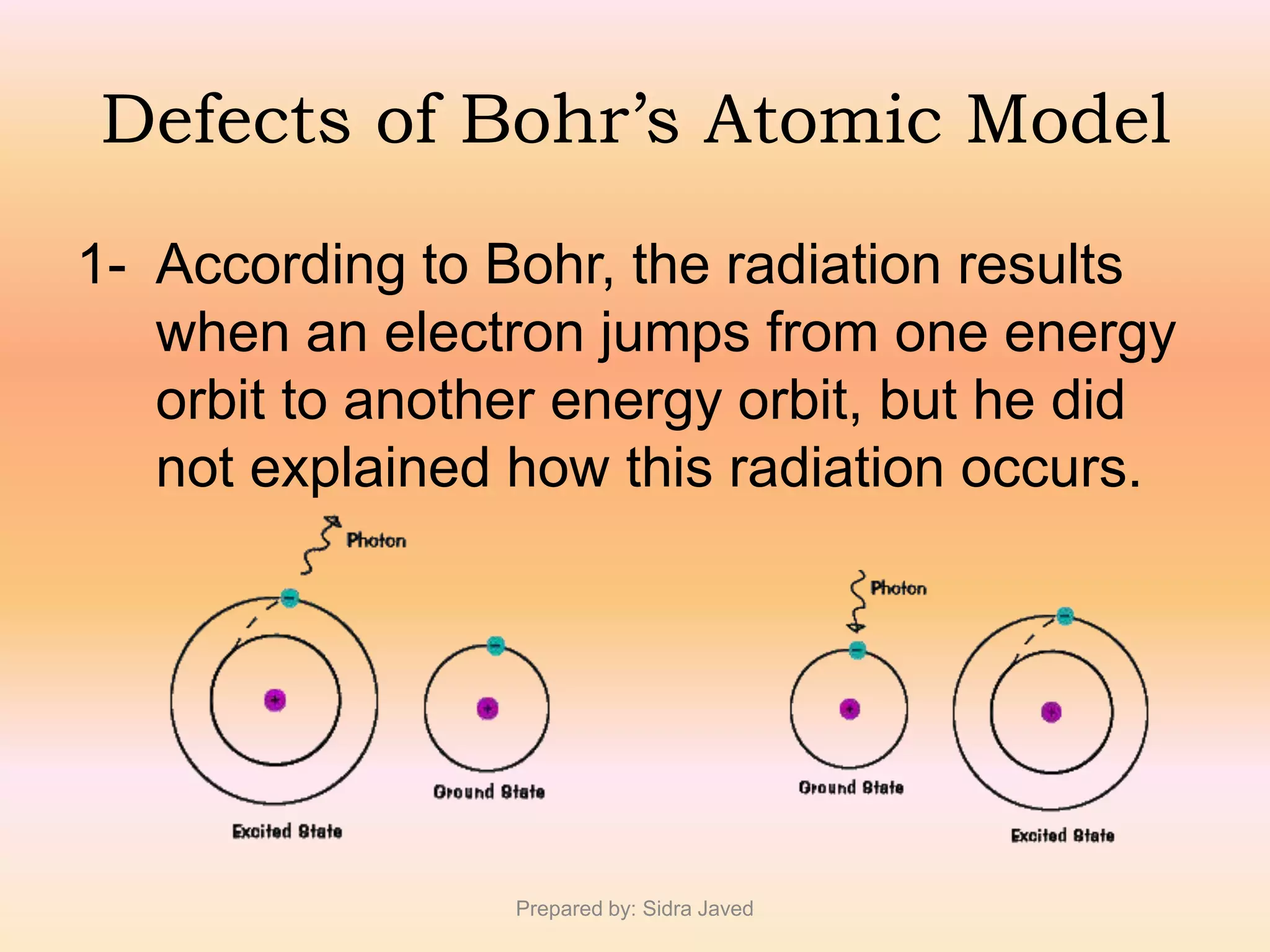 Defects of Bohr’s Atomic Model

1- According to Bohr, the radiation results when an electron jumps from one energy orbit to another energy orbit, but he did not explained how this radiation occurs.

Photon

Excited State

Ground State

Photon

Ground State

Excited State

Prepared by: Sidra Javed